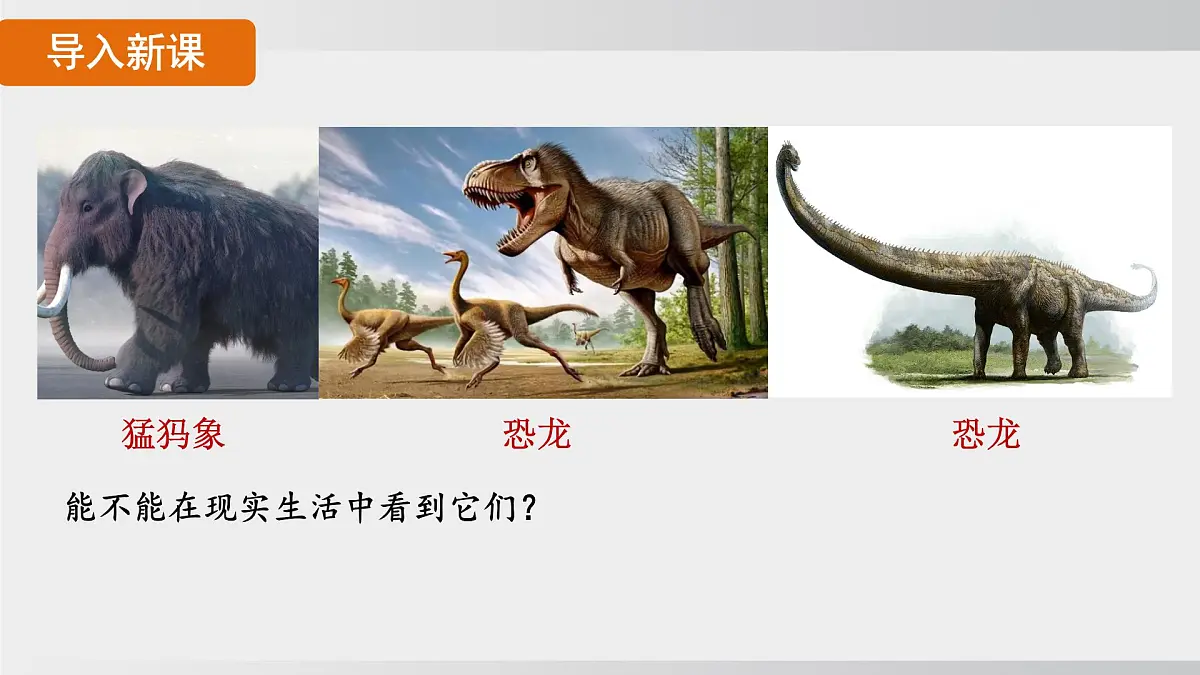 导入新课

猛犸象

恐龙

恐龙

能不能在现实生活中看到它们？